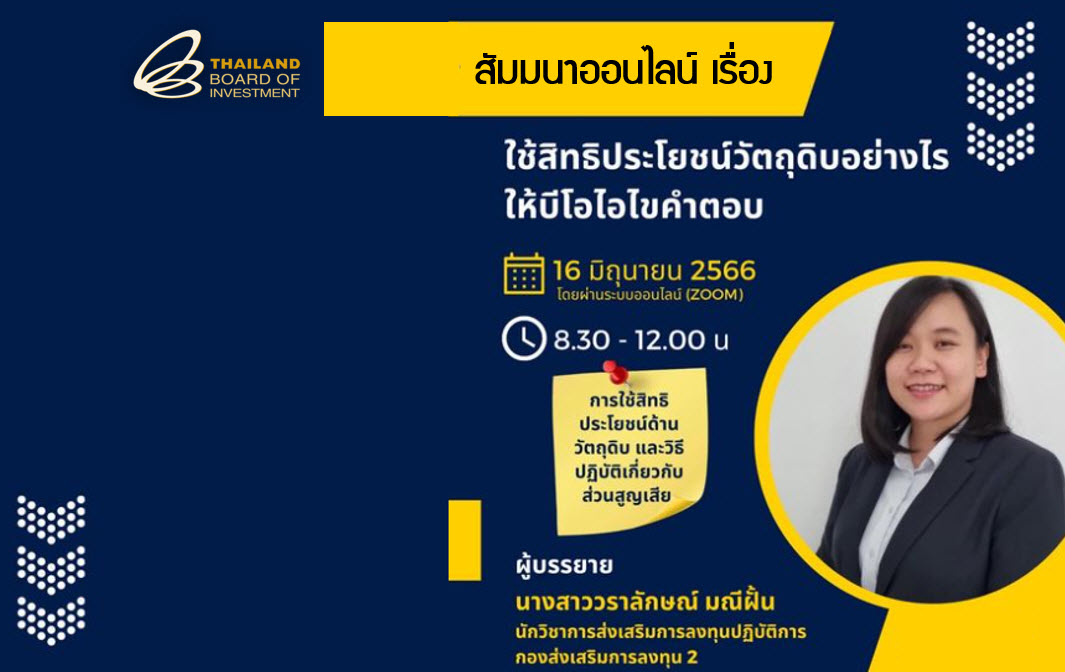 THAILAND
BOARD OF
INVESTMENT

สัมมนาออนไลน์ เรื่อง

ใช้สิทธิประโยชน์วัตถุดิบอย่างไร ให้บีโอไอไขคำตอบ

16 มิถุนายน 2566
โดยผ่านระบบออนไลน์ (ZOOM)

8.30 - 12.00 น

การใช้สิทธิประโยชน์ด้านวัตถุดิบ และวิธีปฏิบัติเกี่ยวกับส่วนสูญเสีย

ผู้บรรยาย
นางสาววราลักษณ์ มณีฝั้น
นักวิชาการส่งเสริมการลงทุนปฏิบัติการ
กองส่งเสริมการลงทุน 2